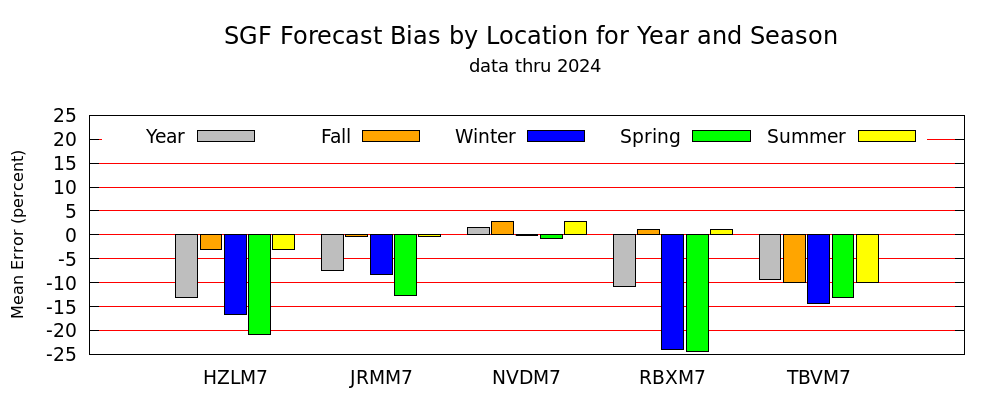 SGF Forecast Bias by Location for Year and Season
data thru 2024

Year
Fall
Winter
Spring
Summer

Mean Error (percent)

25
20
15
10
5
0
-5
-10
-15
-20
-25

HZLM7
JRMM7
NVDM7
RBXM7
TBVM7